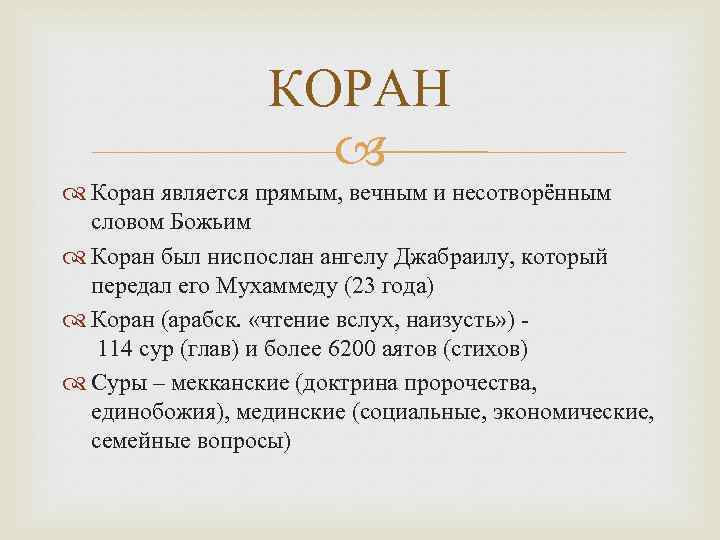 КОРАН

Коран является прямым, вечным и несотворённым словом Божьим

Коран был ниспослан ангелу Джабраилу, который передал его Мухаммеду (23 года)

Коран (арабск. «чтение вслух, наизусть») - 114 сур (глав) и более 6200 аятов (стихов)

Суры – мекканские (доктрина пророчества, единобожия), мединские (социальные, экономические, семейные вопросы)